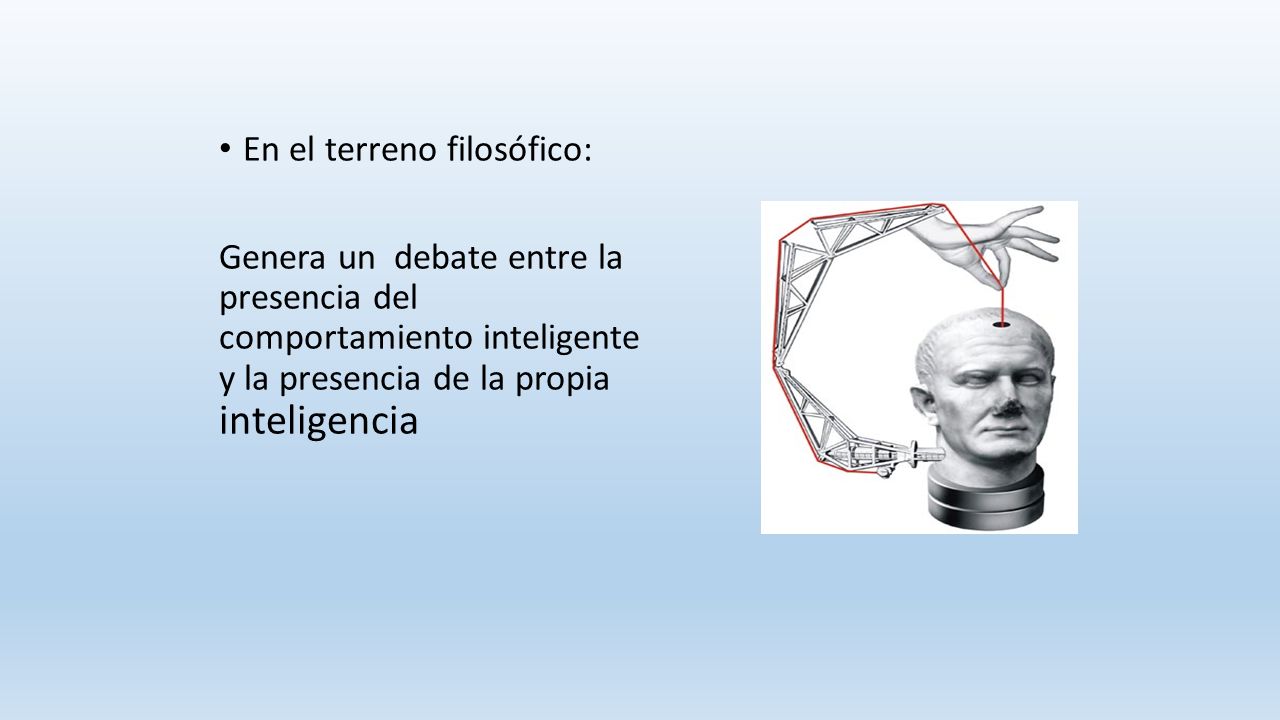 • En el terreno filosófico:

Genera un debate entre la presencia del comportamiento inteligente y la presencia de la propia inteligencia